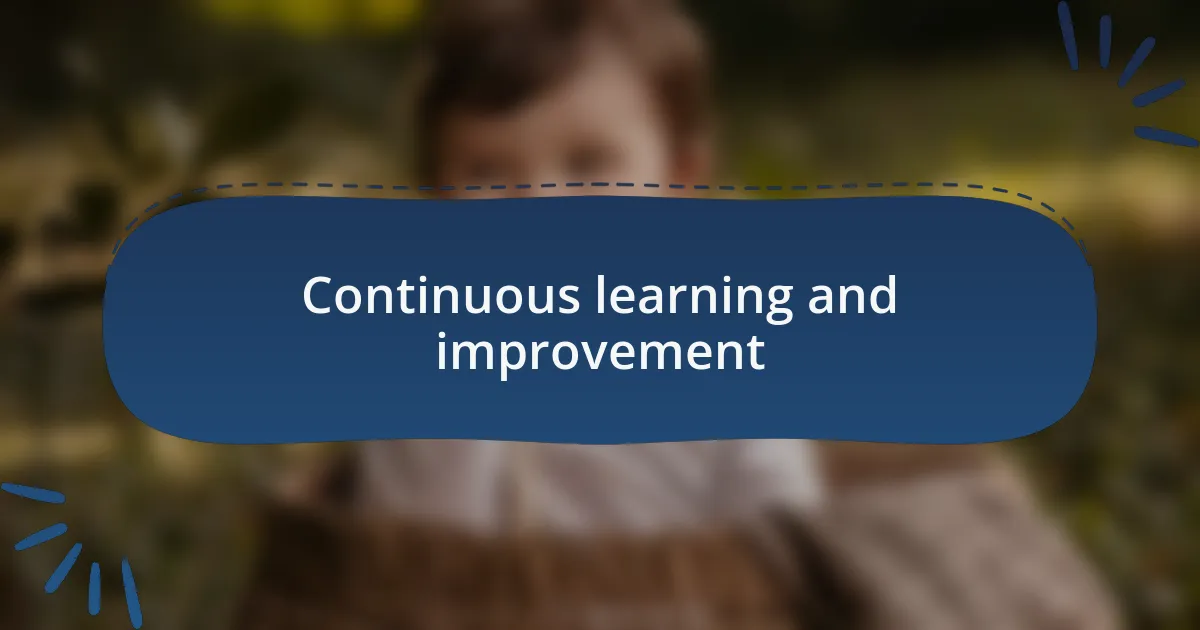 Continuous learning and improvement